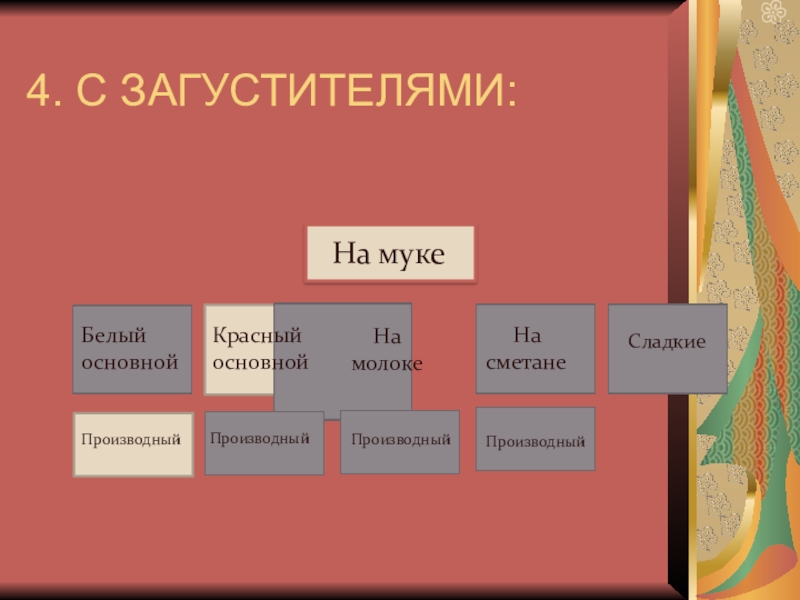 4. С ЗАГУСТИТЕЛЯМИ:

На муке

Белый основной

Красный основной

На молоке

На сметане

Сладкие

Производный

Производный

Производный

Производный